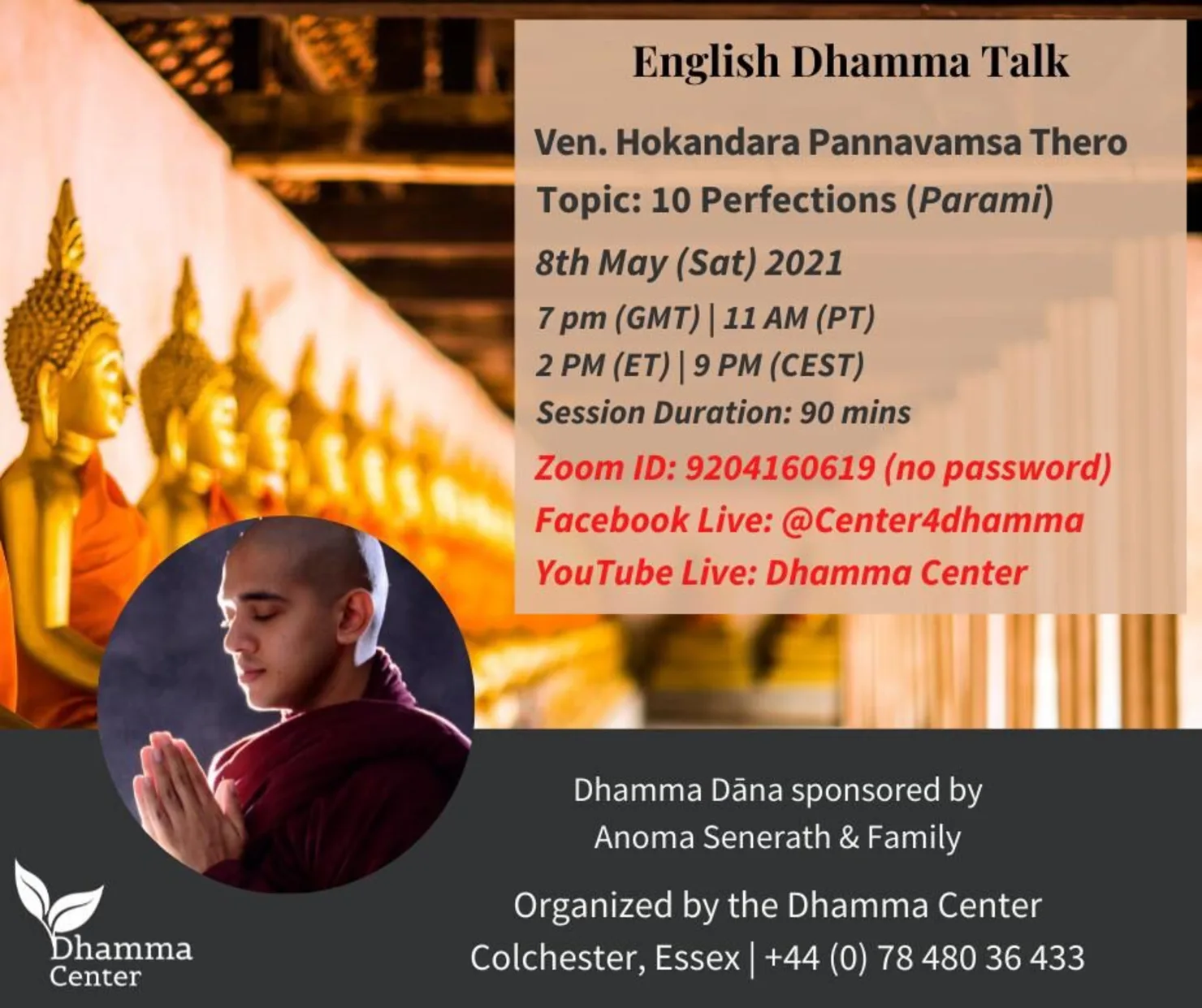 English Dhamma Talk

Ven. Hokandara Pannavamsa Thero

Topic: 10 Perfections (Parami)

8th May (Sat) 2021

7 pm (GMT) | 11 AM (PT)
2 PM (ET) | 9 PM (CEST)
Session Duration: 90 mins

Zoom ID: 9204160619 (no password)
Facebook Live: @Center4dhamma
YouTube Live: Dhamma Center

Dhamma Dāna sponsored by
Anoma Senerath & Family

Organized by the Dhamma Center
Colchester, Essex | +44 (0) 78 480 36 433

Dhamma Center